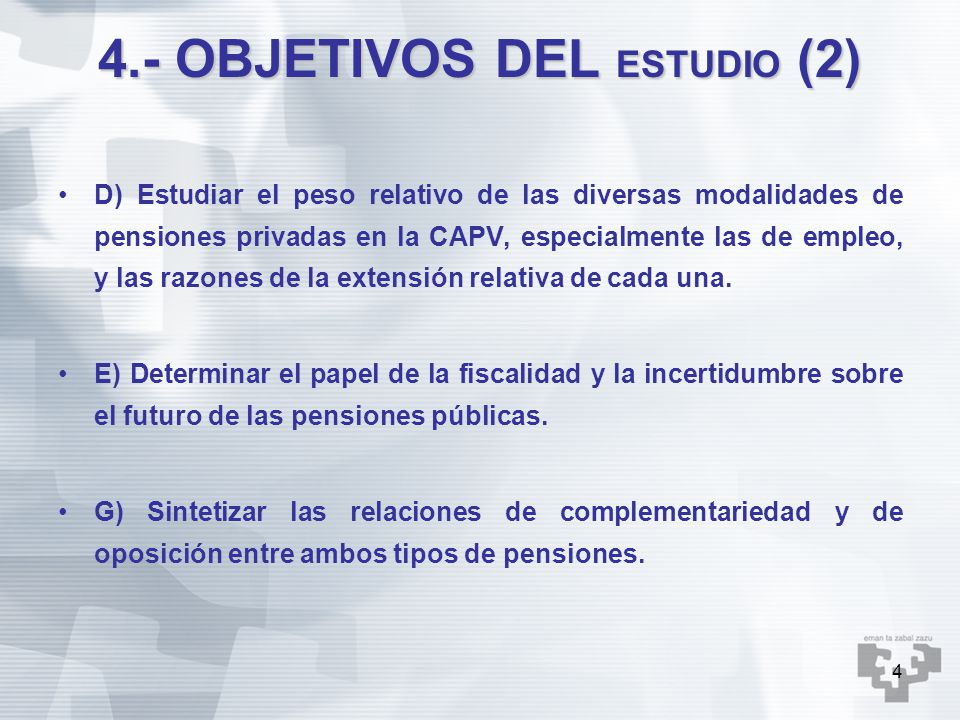 4.- OBJETIVOS DEL ESTUDIO (2)

• D) Estudiar el peso relativo de las diversas modalidades de pensiones privadas en la CAPV, especialmente las de empleo, y las razones de la extensión relativa de cada una.

• E) Determinar el papel de la fiscalidad y la incertidumbre sobre el futuro de las pensiones públicas.

• G) Sintetizar las relaciones de complementariedad y de oposición entre ambos tipos de pensiones.

eman ta zabal zazu

4